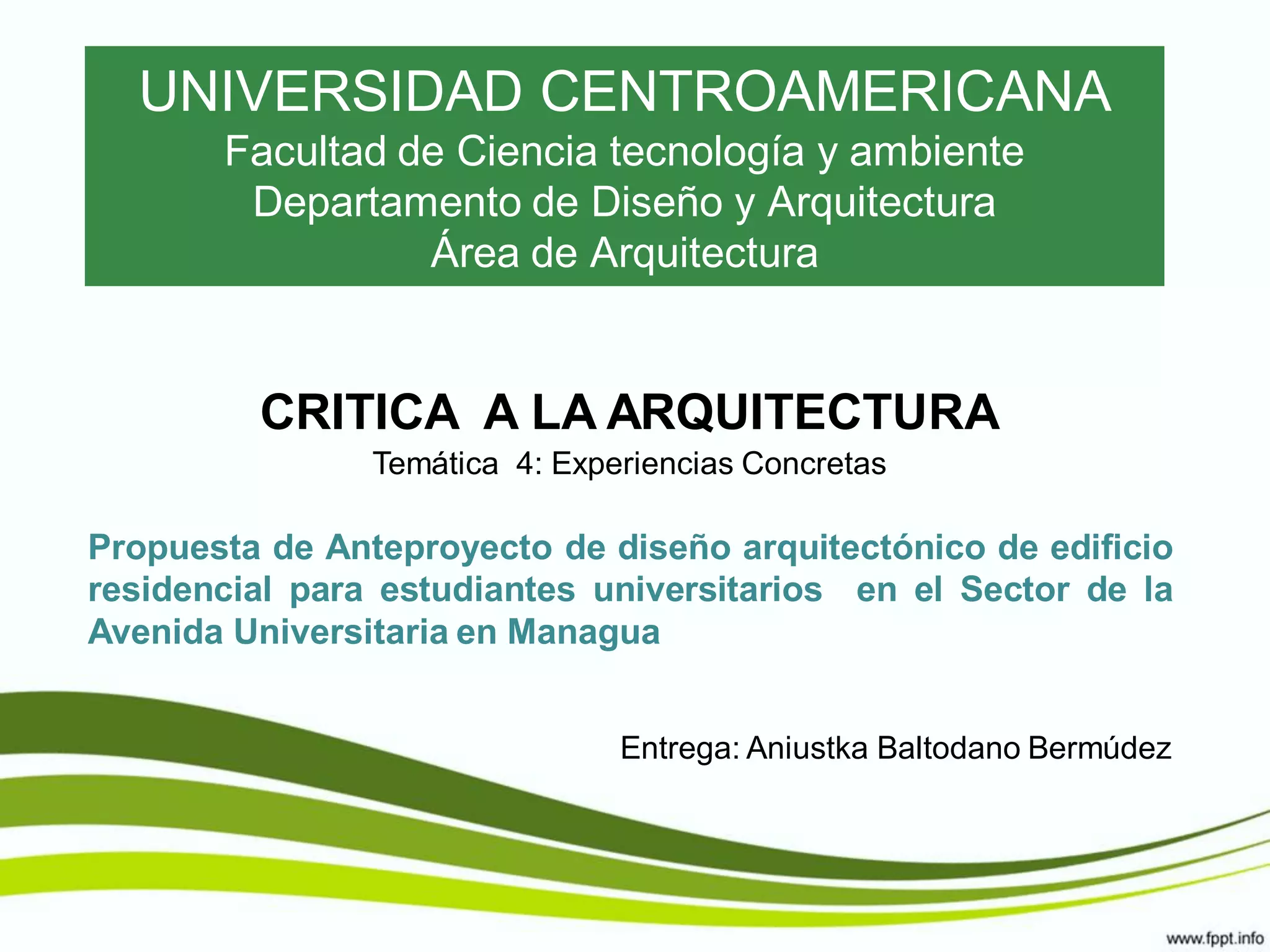 UNIVERSIDAD CENTROAMERICANA
Facultad de Ciencia tecnología y ambiente
Departamento de Diseño y Arquitectura
Área de Arquitectura

CRITICA A LA ARQUITECTURA
Temática 4: Experiencias Concretas

Propuesta de Anteproyecto de diseño arquitectónico de edificio residencial para estudiantes universitarios en el Sector de la Avenida Universitaria en Managua

Entrega: Aniustka Baltodano Bermúdez

www.fppt.info